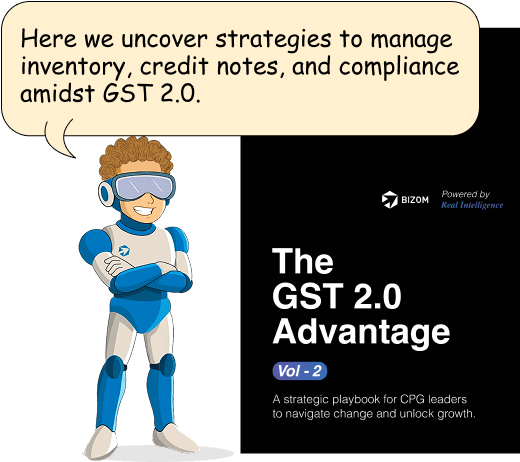 Here we uncover strategies to manage inventory, credit notes, and compliance amidst GST 2.0.

BIZOM Powered by Real Intelligence

The GST 2.0 Advantage

Vol - 2

A strategic playbook for CPG leaders to navigate change and unlock growth.